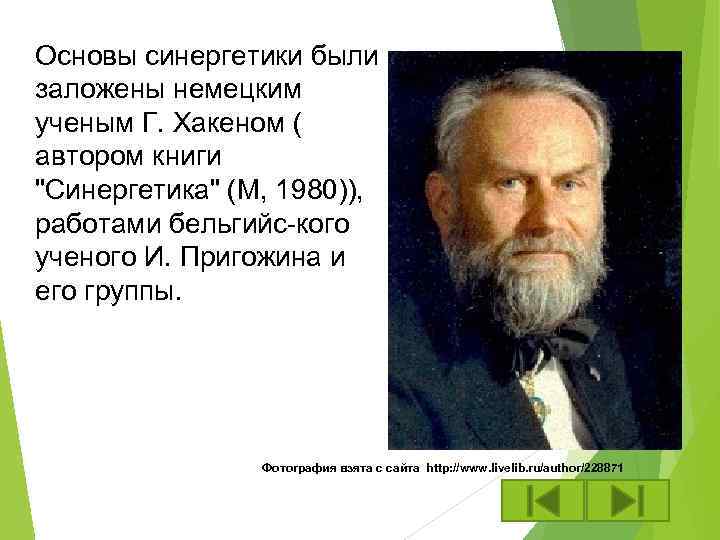 Основы синергетики были заложены немецким ученым Г. Хакеном ( автором книги "Синергетика" (М, 1980)), работами бельгийс-кого ученого И. Пригожина и его группы.

Фотография взята с сайта http://www.livelib.ru/author/228871